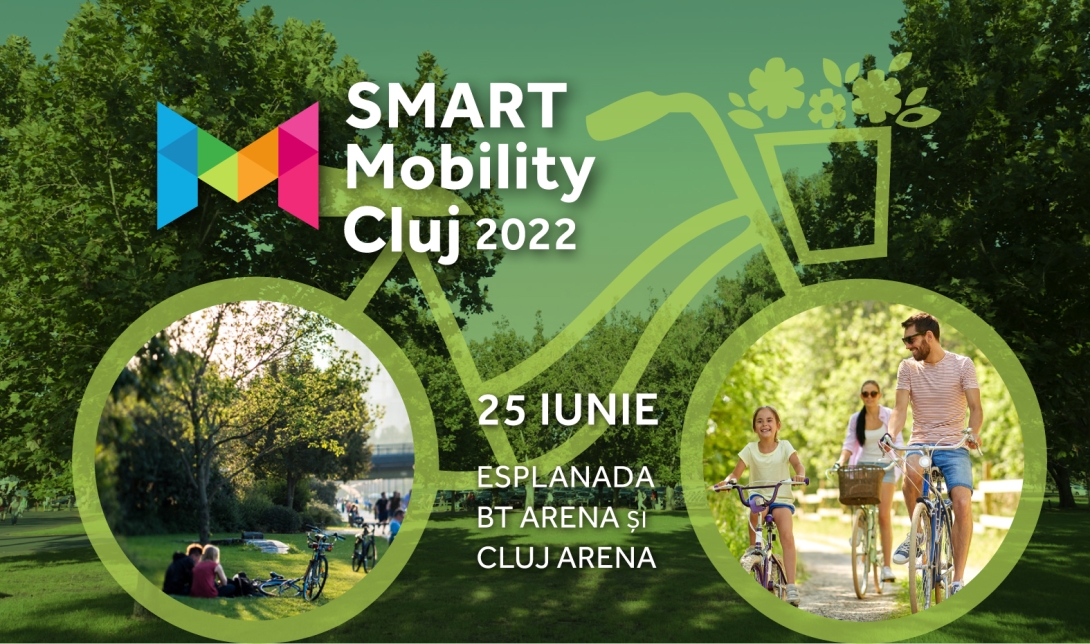 SMART Mobility Cluj 2022

25 IUNIE

ESPLANADA BT ARENA și CLUJ ARENA